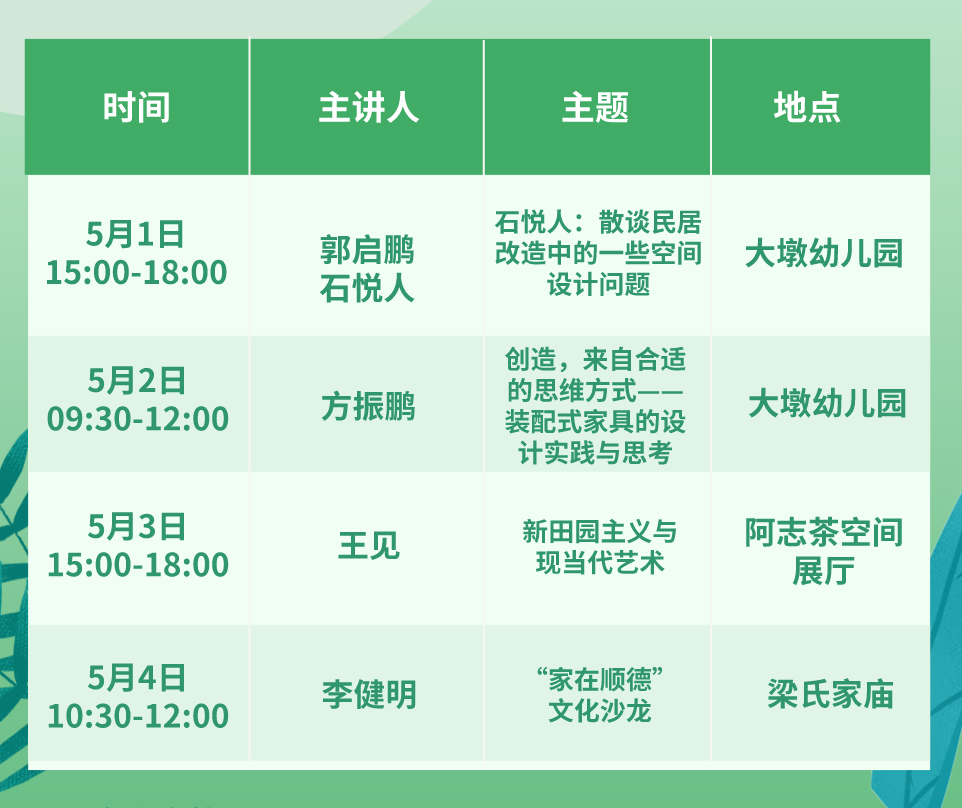 | 时间 | 主讲人 | 主题 | 地点 |
|---|---|---|---|
| 5月1日 15:00-18:00 | 郭启鹏 石悦人 | 石悦人：散谈民居改造中的一些空间设计问题 | 大墩幼儿园 |
| 5月2日 09:30-12:00 | 方振鹏 | 创造，来自合适的思维方式——装配式家具的设计实践与思考 | 大墩幼儿园 |
| 5月3日 15:00-18:00 | 王见 | 新田园主义与现当代艺术 | 阿志茶空间展厅 |
| 5月4日 10:30-12:00 | 李健明 | “家在顺德”文化沙龙 | 梁氏家庙 |